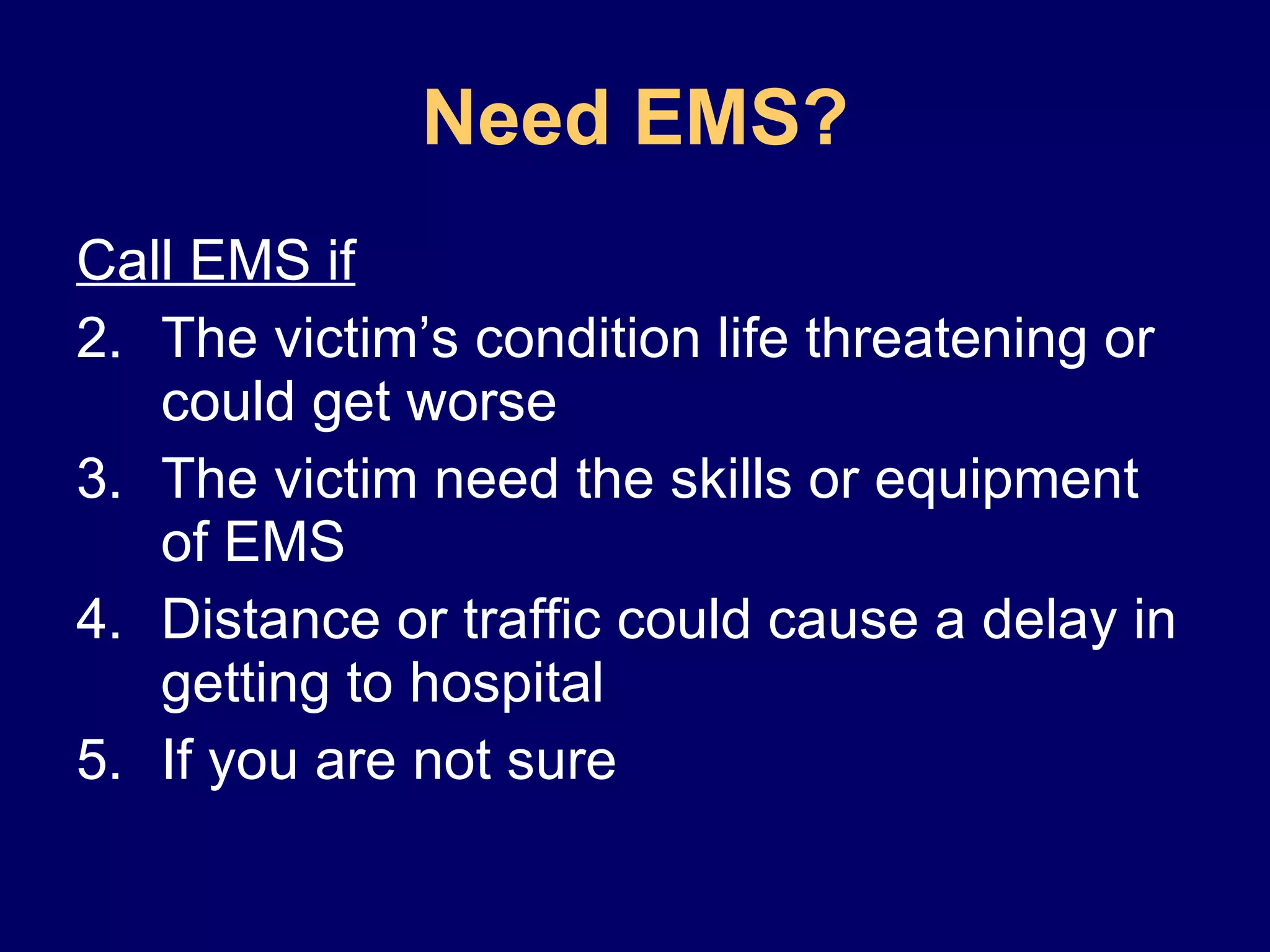 Need EMS?

Call EMS if

2. The victim’s condition life threatening or could get worse
3. The victim need the skills or equipment of EMS
4. Distance or traffic could cause a delay in getting to hospital
5. If you are not sure